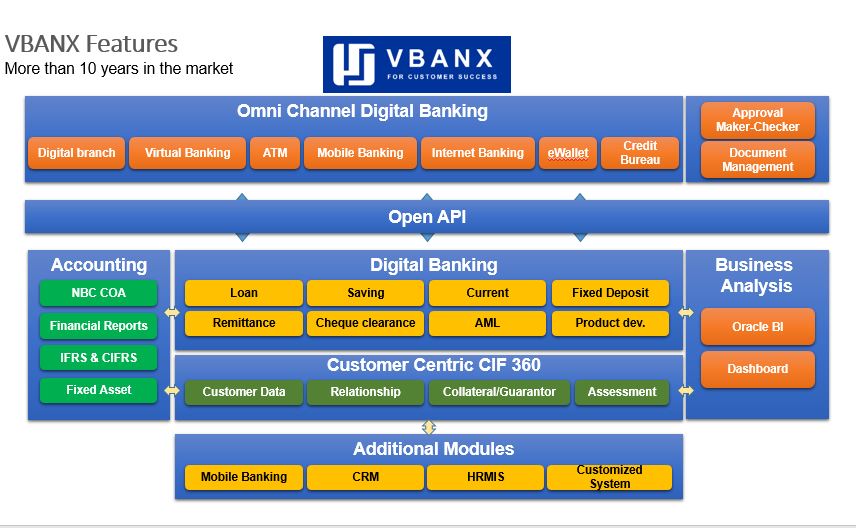 VBANX Features
More than 10 years in the market

VBANX
FOR CUSTOMER SUCCESS

Omni Channel Digital Banking

Digital branch
Virtual Banking
ATM
Mobile Banking
Internet Banking
eWallet
Credit Bureau

Approval Maker-Checker
Document Management

Open API

Accounting
NBC COA
Financial Reports
IFRS & CIFRS
Fixed Asset

Digital Banking
Loan
Saving
Current
Fixed Deposit
Remittance
Cheque clearance
AML
Product dev.

Customer Centric CIF 360
Customer Data
Relationship
Collateral/Guarantor
Assessment

Business Analysis
Oracle BI
Dashboard

Additional Modules
Mobile Banking
CRM
HRMIS
Customized System